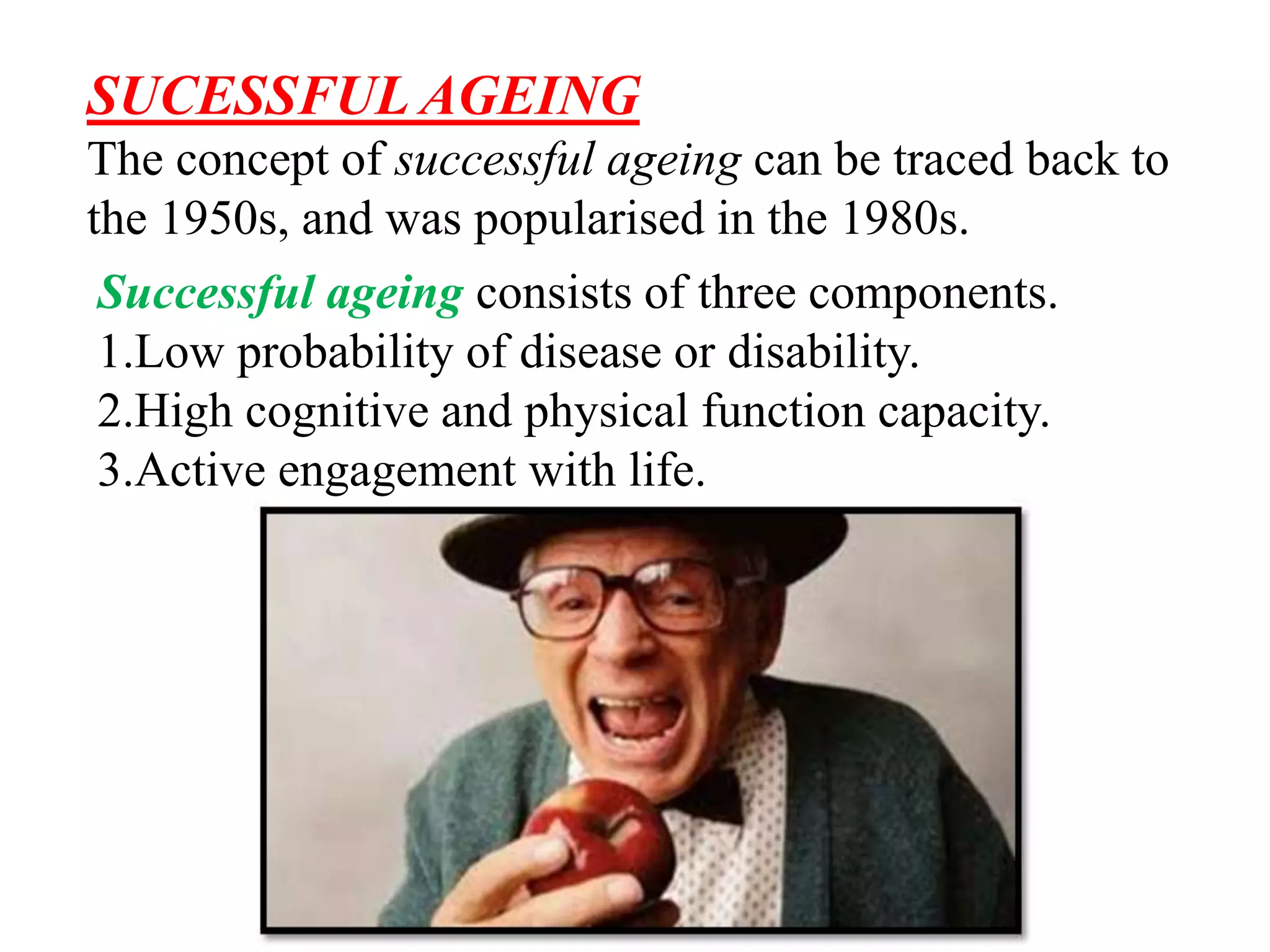 SUCESSFUL AGEING

The concept of successful ageing can be traced back to the 1950s, and was popularised in the 1980s.

Successful ageing consists of three components.
1.Low probability of disease or disability.
2.High cognitive and physical function capacity.
3.Active engagement with life.